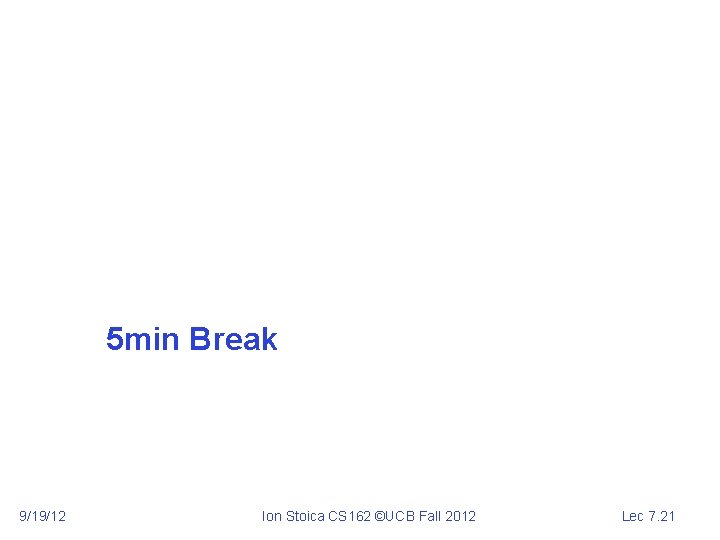 5min Break

9/19/12

Ion Stoica CS162 ©UCB Fall 2012

Lec 7.21